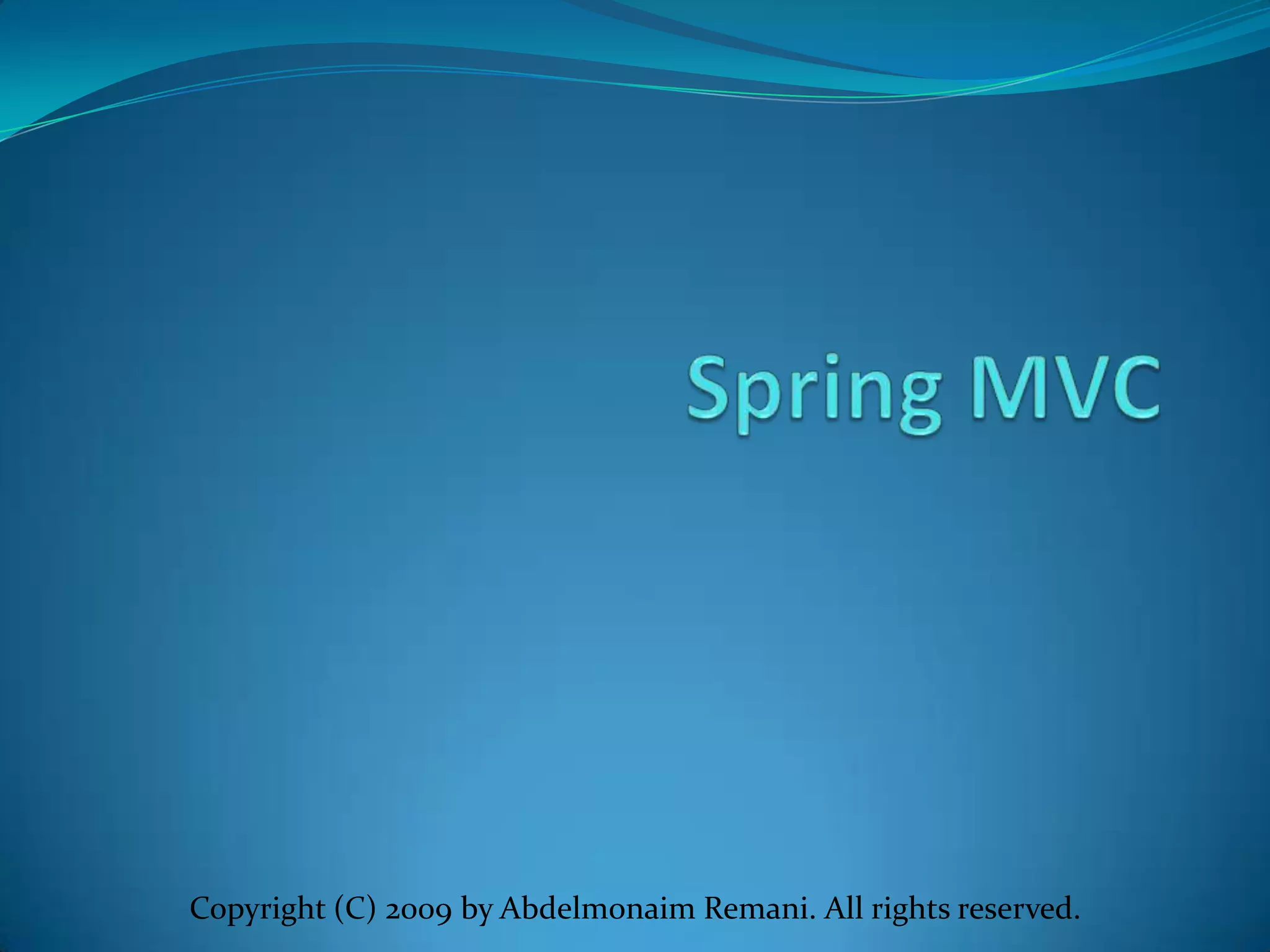 Spring MVC

Copyright (C) 2009 by Abdelmonaim Remani. All rights reserved.